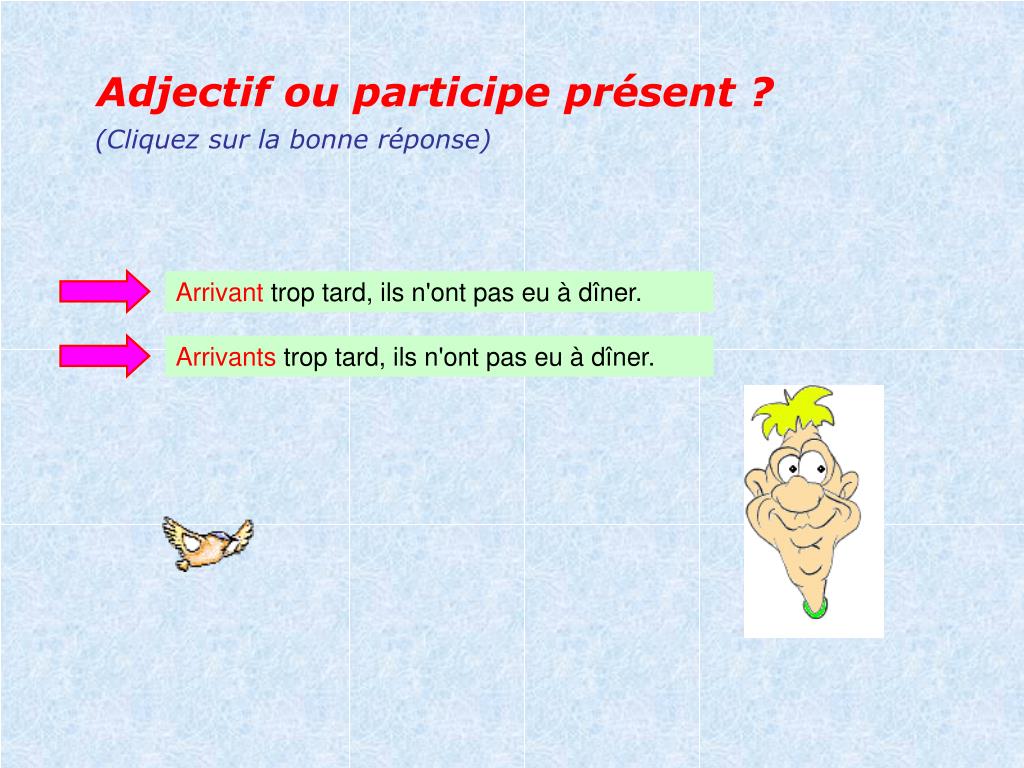 Adjectif ou participe présent ?
(Cliquez sur la bonne réponse)

Arrivant trop tard, ils n'ont pas eu à dîner.

Arrivants trop tard, ils n'ont pas eu à dîner.